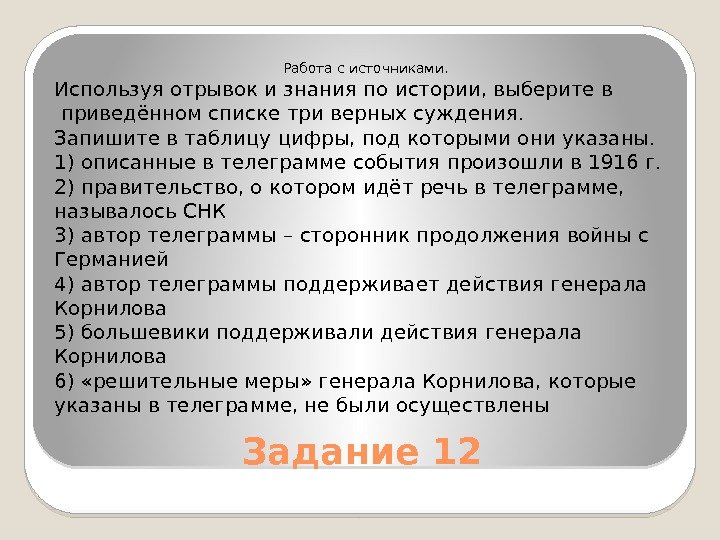 Работа с источниками.

Используя отрывок и знания по истории, выберите в приведённом списке три верных суждения.

Запишите в таблицу цифры, под которыми они указаны.

1) описанные в телеграмме события произошли в 1916 г.

2) правительство, о котором идёт речь в телеграмме, называлось СНК

3) автор телеграммы – сторонник продолжения войны с Германией

4) автор телеграммы поддерживает действия генерала Корнилова

5) большевики поддерживали действия генерала Корнилова

6) «решительные меры» генерала Корнилова, которые указаны в телеграмме, не были осуществлены

Задание 12